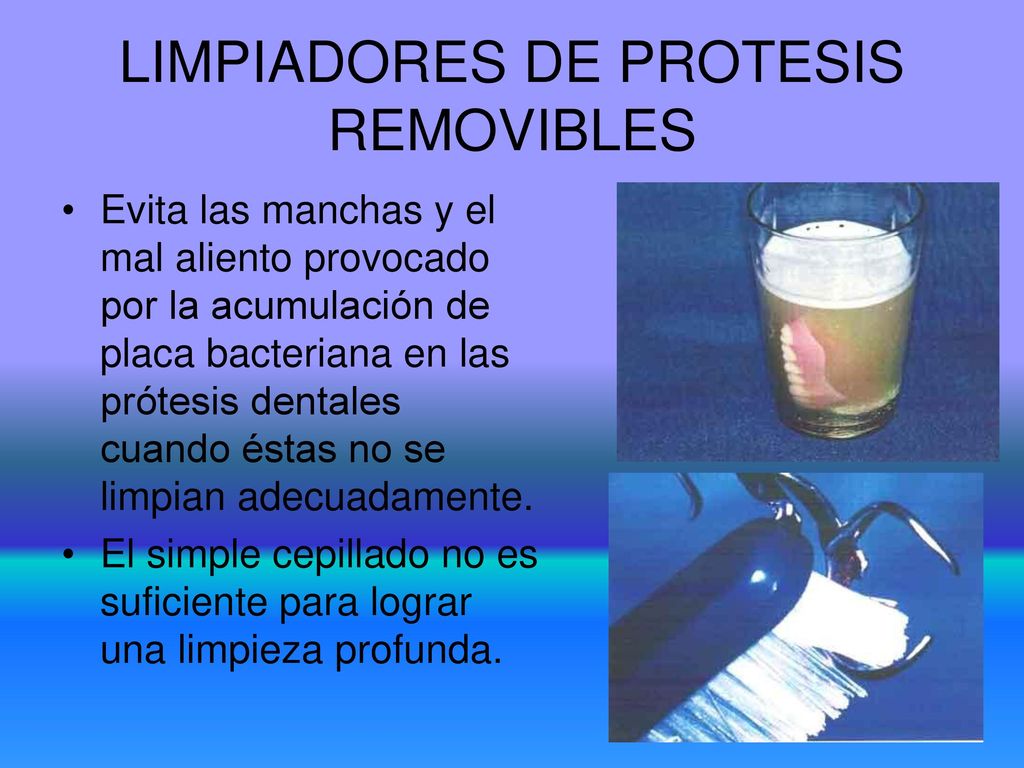 LIMPIADORES DE PROTESIS REMOVIBLES

• Evita las manchas y el mal aliento provocado por la acumulación de placa bacteriana en las prótesis dentales cuando éstas no se limpian adecuadamente.

• El simple cepillado no es suficiente para lograr una limpieza profunda.